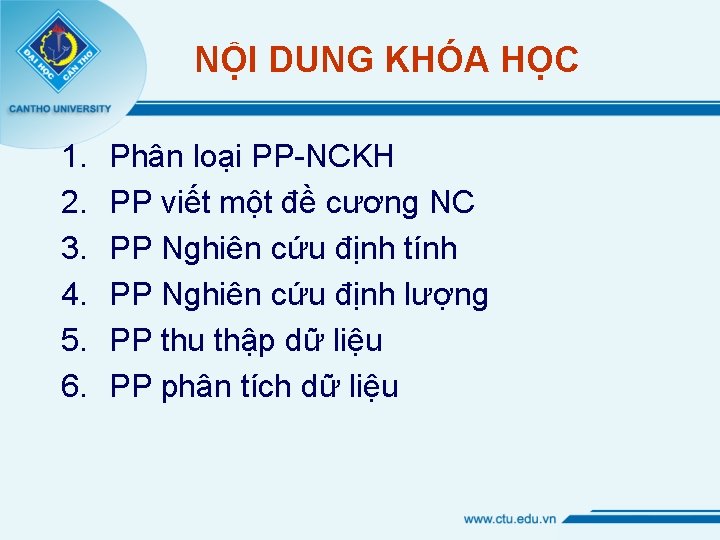 ĐẠI HỌC CẦN THƠ
CANTHO UNIVERSITY

NỘI DUNG KHÓA HỌC

1. Phân loại PP-NCKH
2. PP viết một đề cương NC
3. PP Nghiên cứu định tính
4. PP Nghiên cứu định lượng
5. PP thu thập dữ liệu
6. PP phân tích dữ liệu

www.ctu.edu.vn